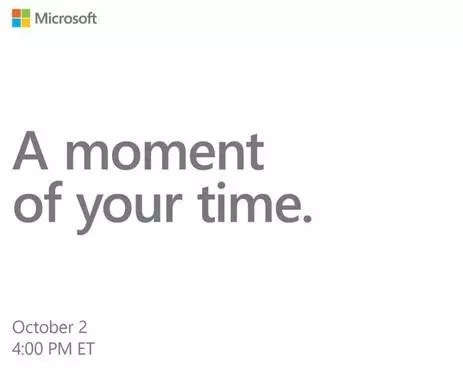 Microsoft

A moment of your time.

October 2
4:00 PM ET